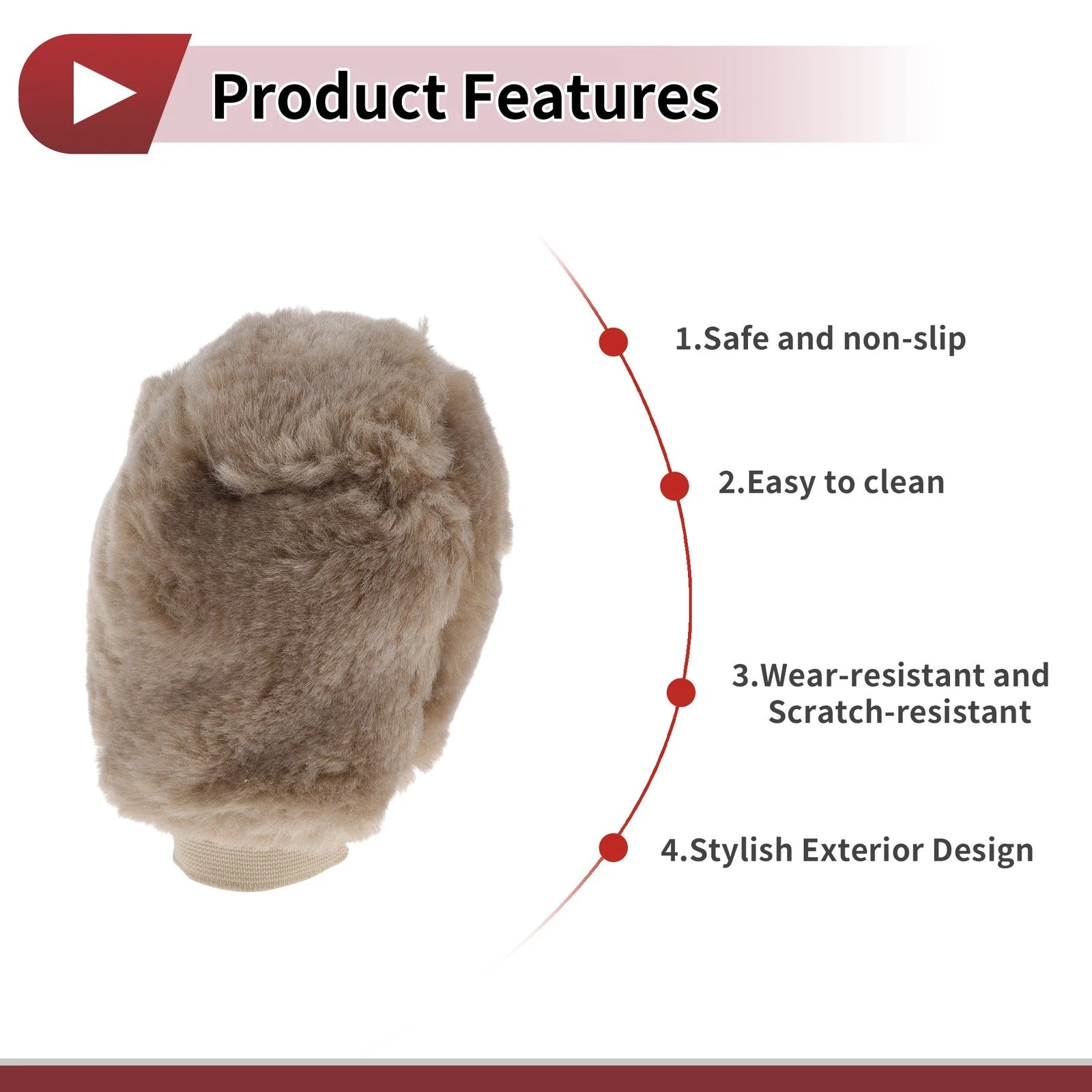 Product Features

1.Safe and non-slip

2.Easy to clean

3.Wear-resistant and Scratch-resistant

4.Stylish Exterior Design